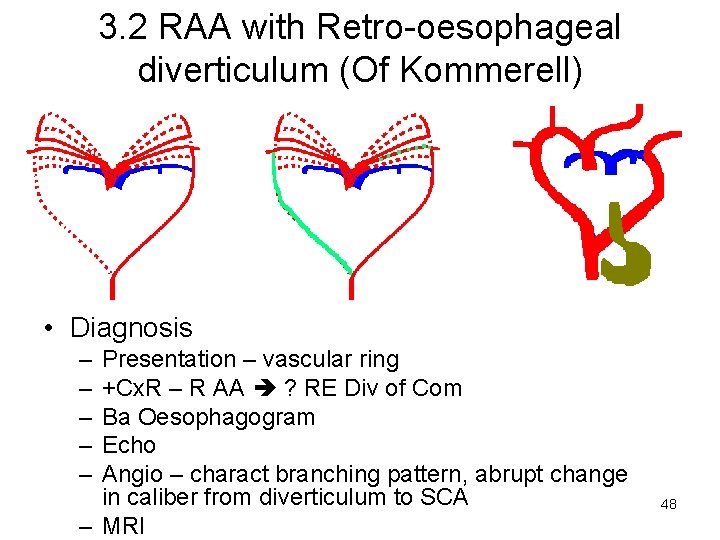 3.2 RAA with Retro-oesophageal diverticulum (Of Kommerell)

• Diagnosis
– Presentation – vascular ring
– +CxR – R AA → ? RE Div of Com
– Ba Oesophagogram
– Echo
– Angio – charact branching pattern, abrupt change in caliber from diverticulum to SCA
– MRI

48